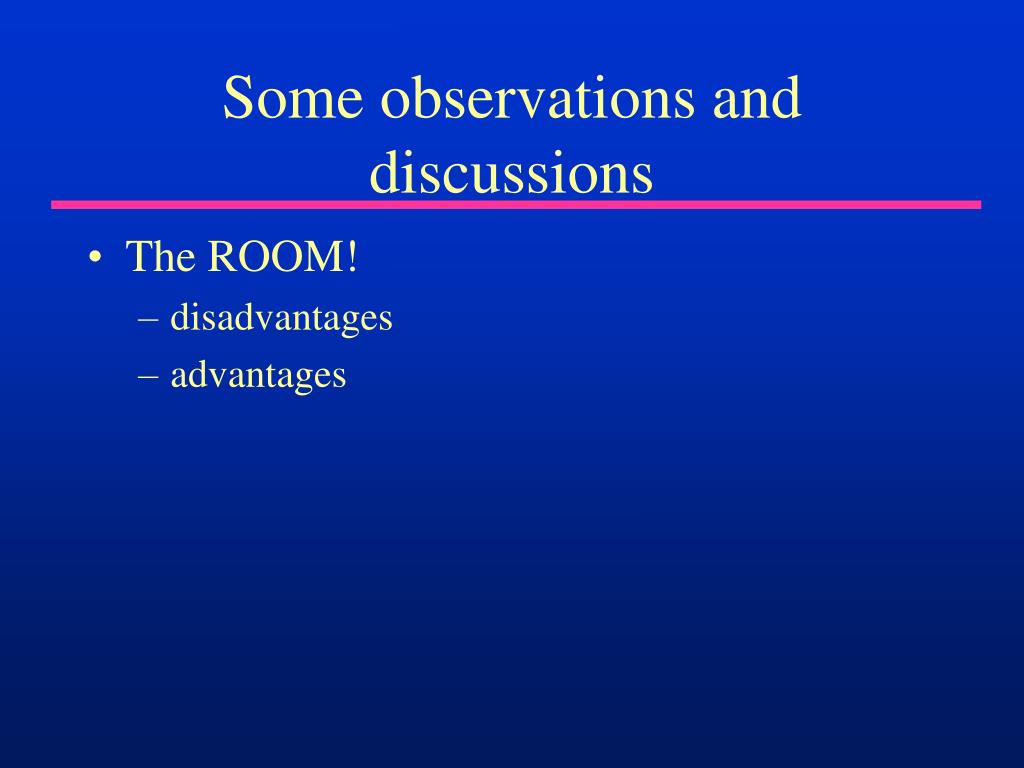 Some observations and discussions

• The ROOM!
– disadvantages
– advantages